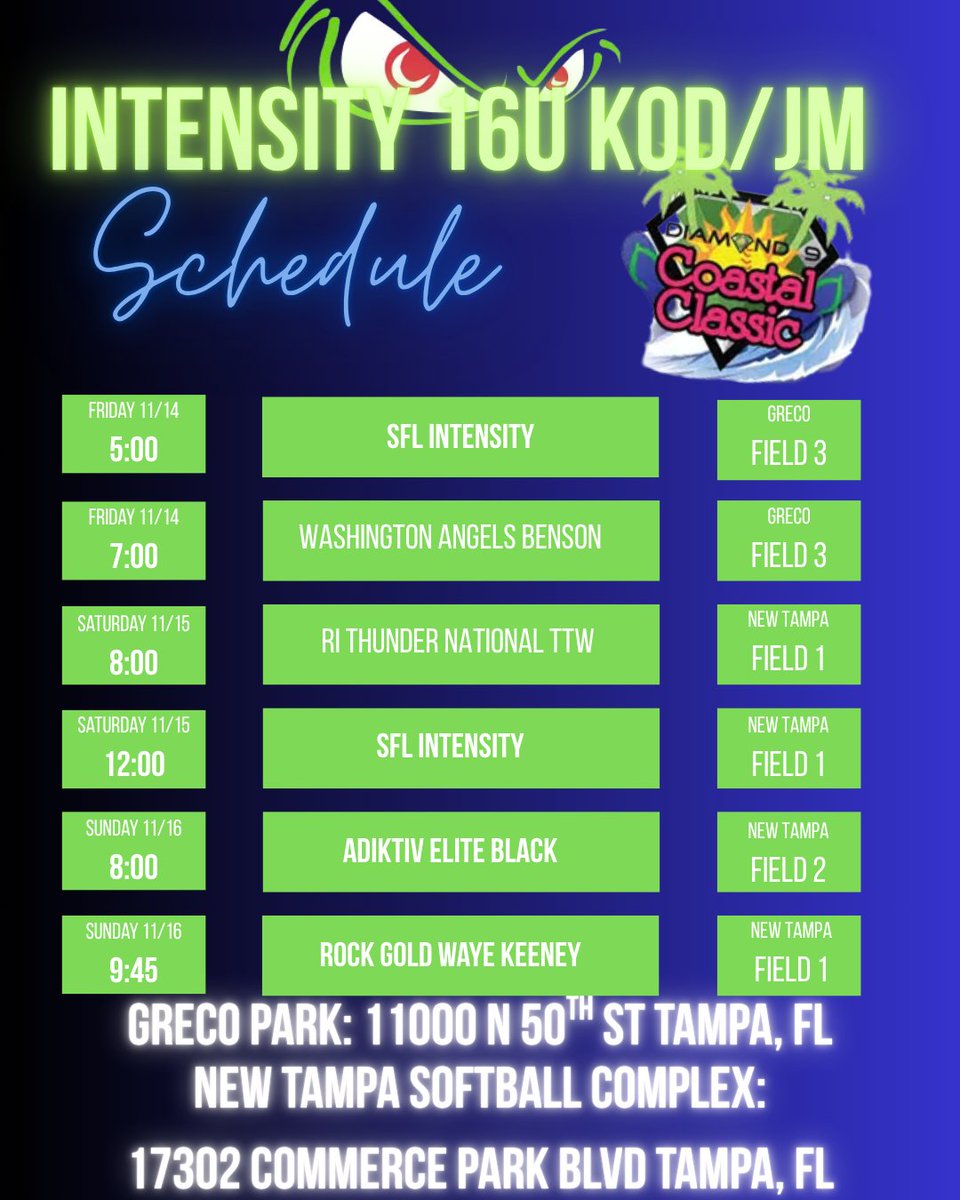 INTENSITY 16U KOD/JM

Schedule

DIAMOND 9 Coastal Classic

FRIDAY 11/14
5:00

SFL INTENSITY

GRECO
FIELD 3

FRIDAY 11/14
7:00

WASHINGTON ANGELS BENSON

GRECO
FIELD 3

SATURDAY 11/15
8:00

RI THUNDER NATIONAL TTW

NEW TAMPA
FIELD 1

SATURDAY 11/15
12:00

SFL INTENSITY

NEW TAMPA
FIELD 1

SUNDAY 11/16
8:00

ADIKTIV ELITE BLACK

NEW TAMPA
FIELD 2

SUNDAY 11/16
9:45

ROCK GOLD WAYE KEENEY

NEW TAMPA
FIELD 1

GRECO PARK: 11000 N 50TH ST TAMPA, FL
NEW TAMPA SOFTBALL COMPLEX:

17302 COMMERCE PARK BLVD TAMPA, FL